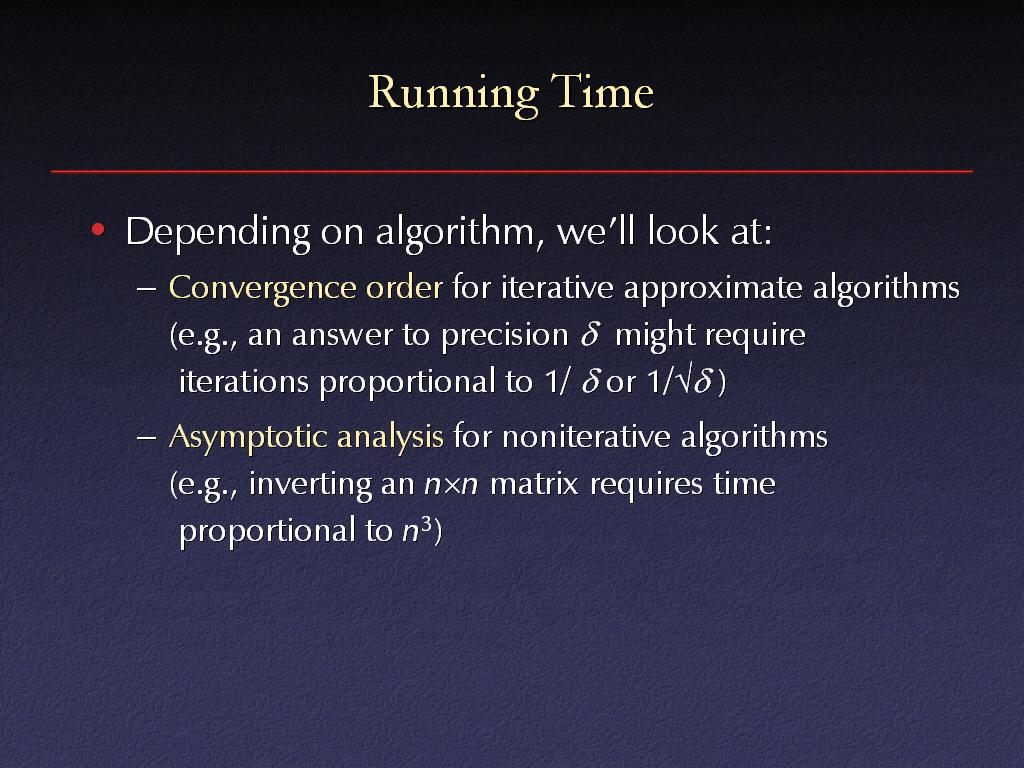 Running Time

• Depending on algorithm, we'll look at:

– Convergence order for iterative approximate algorithms (e.g., an answer to precision $\delta$ might require iterations proportional to $1/\delta$ or $1/\sqrt{\delta}$)

– Asymptotic analysis for noniterative algorithms (e.g., inverting an $n \times n$ matrix requires time proportional to $n^3$)